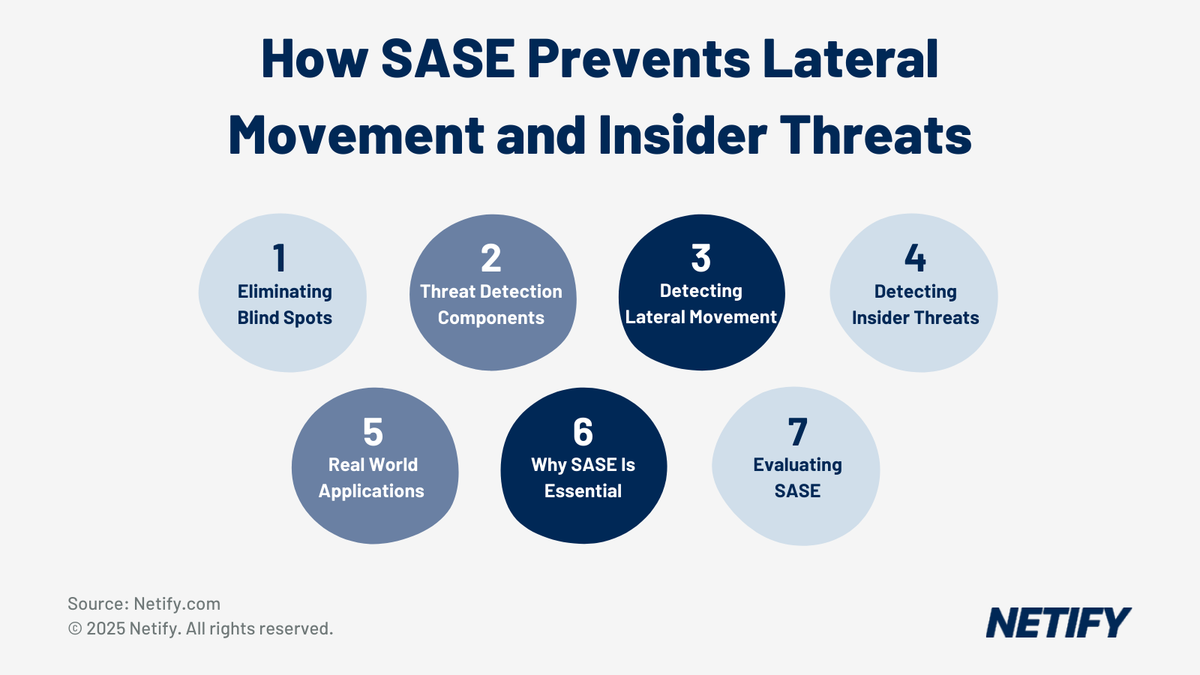 How SASE Prevents Lateral Movement and Insider Threats

1
Eliminating Blind Spots

2
Threat Detection Components

3
Detecting Lateral Movement

4
Detecting Insider Threats

5
Real World Applications

6
Why SASE Is Essential

7
Evaluating SASE

Source: Netify.com
© 2025 Netify. All rights reserved.

NETIFY